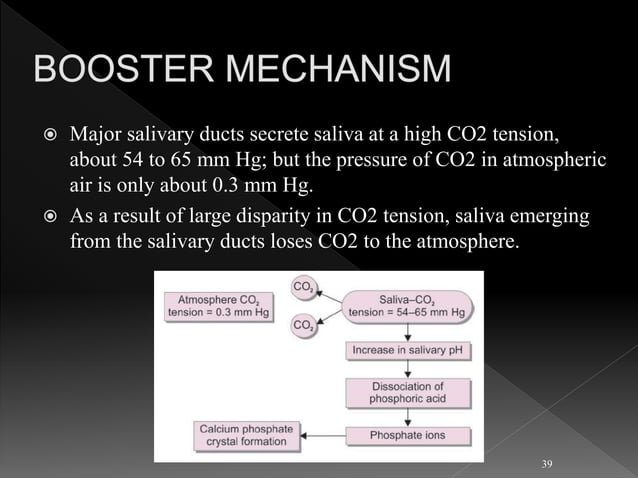 BOOSTER MECHANISM

Major salivary ducts secrete saliva at a high CO2 tension, about 54 to 65 mm Hg; but the pressure of CO2 in atmospheric air is only about 0.3 mm Hg.

As a result of large disparity in CO2 tension, saliva emerging from the salivary ducts loses CO2 to the atmosphere.

Atmosphere $CO_2$ tension = 0.3 mm Hg

$CO_2$

$CO_2$

Saliva–$CO_2$ tension = 54–65 mm Hg

Increase in salivary pH

Dissociation of phosphoric acid

Phosphate ions

Calcium phosphate crystal formation

39